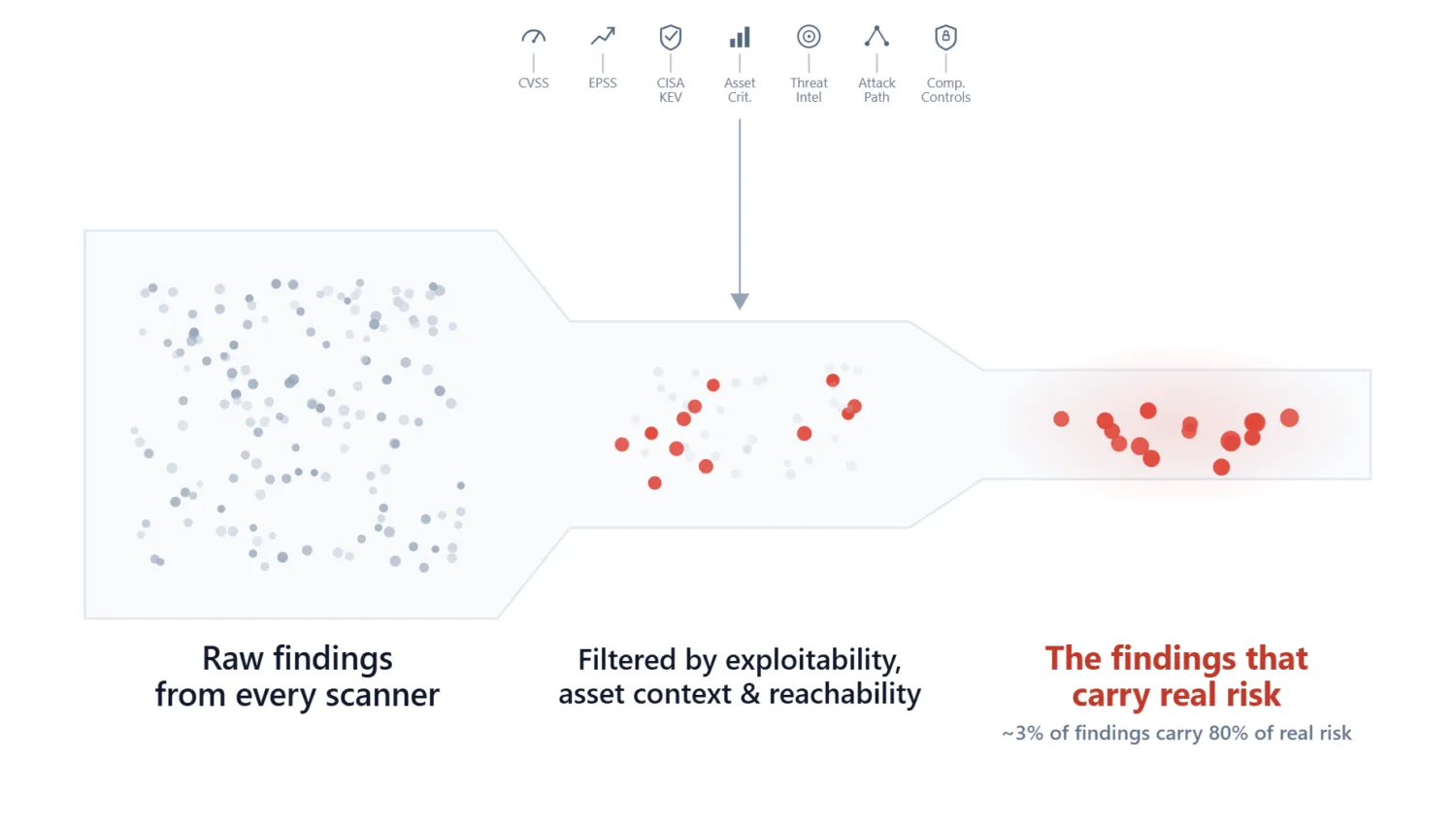 CVSS
EPSS
CISA KEV
Asset Crit.
Threat Intel
Attack Path
Comp. Controls

Raw findings from every scanner

Filtered by exploitability, asset context & reachability

The findings that carry real risk

~3% of findings carry 80% of real risk